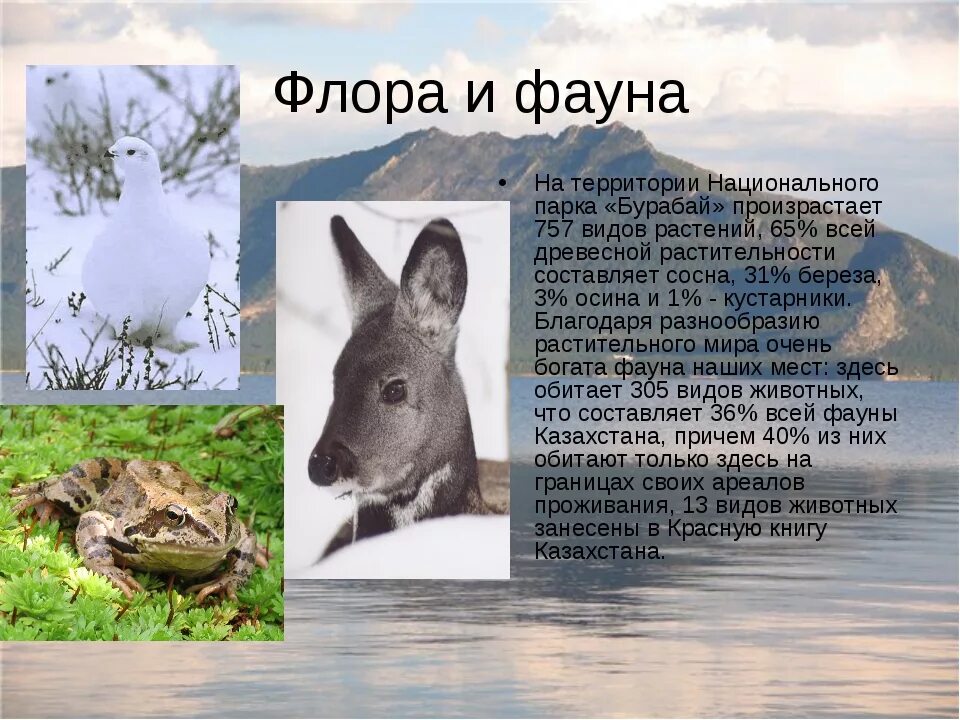 Флора и фауна

• На территории Национального парка «Бурабай» произрастает 757 видов растений, 65% всей древесной растительности составляет сосна, 31% береза, 3% осина и 1% - кустарники. Благодаря разнообразию растительного мира очень богата фауна наших мест: здесь обитает 305 видов животных, что составляет 36% всей фауны Казахстана, причем 40% из них обитают только здесь на границах своих ареалов проживания, 13 видов животных занесены в Красную книгу Казахстана.